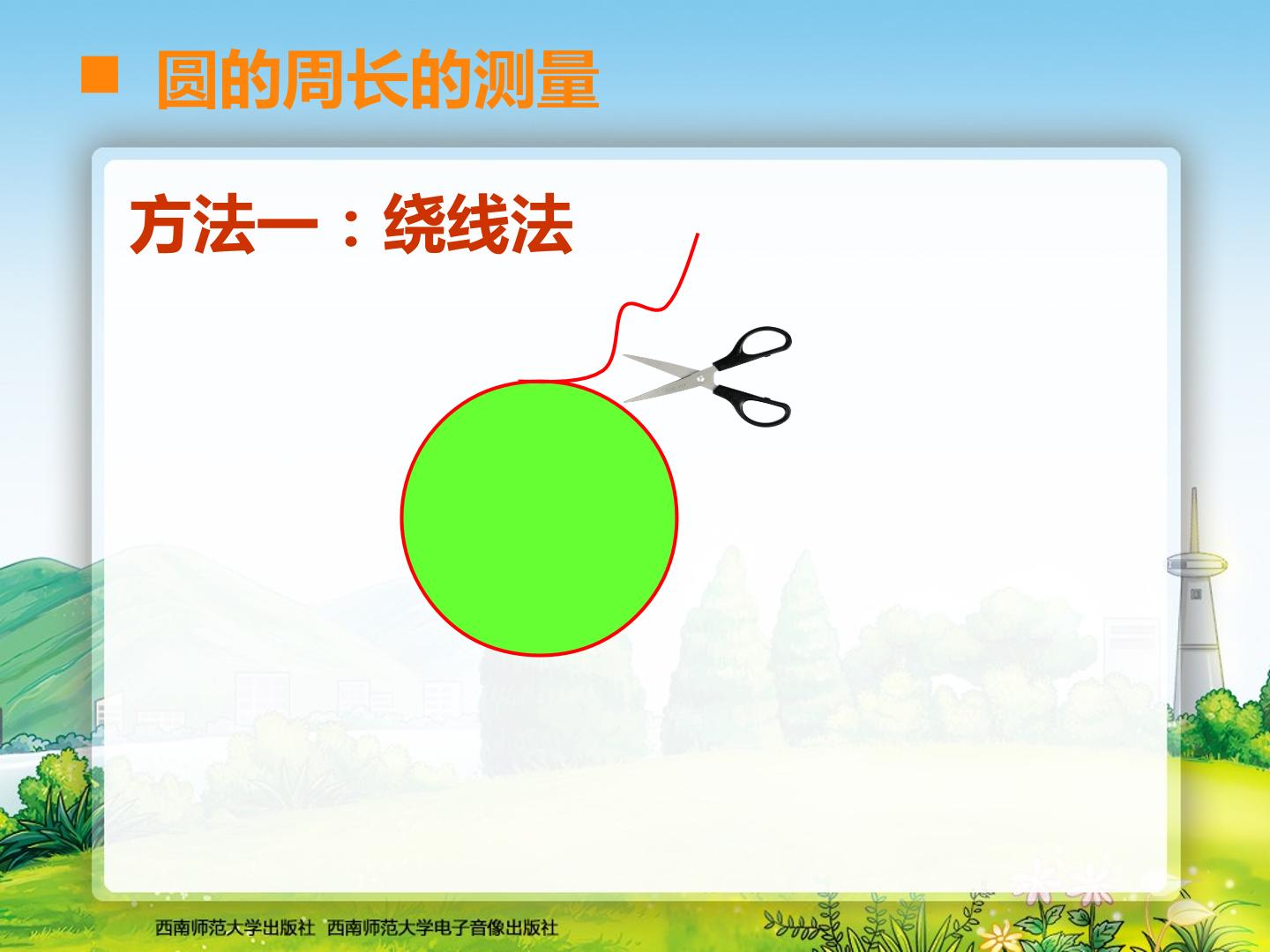 ■ 圆的周长的测量

方法一：绕线法

西南师范大学出版社 西南师范大学电子音像出版社